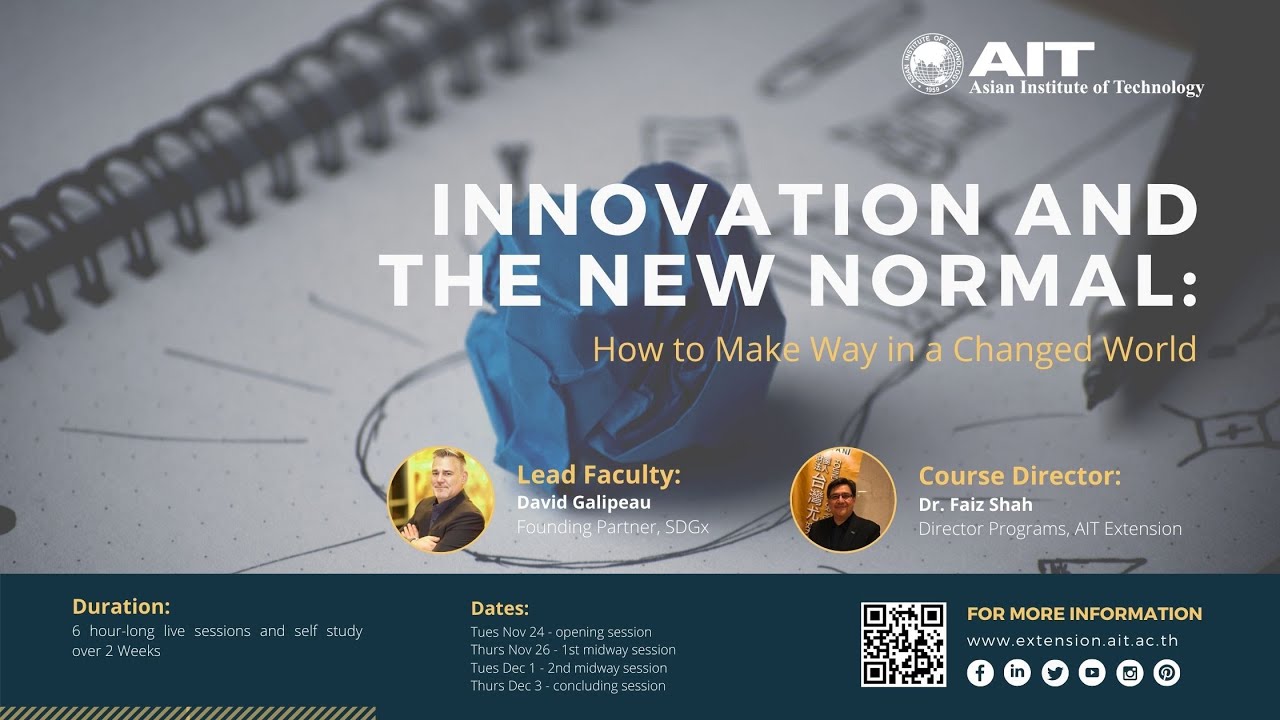 ASIAN INSTITUTE OF TECHNOLOGY 1959
AIT
Asian Institute of Technology

INNOVATION AND THE NEW NORMAL:

How to Make Way in a Changed World

Lead Faculty:
David Galipeau
Founding Partner, SDGx

Course Director:
Dr. Faiz Shah
Director Programs, AIT Extension

Duration:
6 hour-long live sessions and self study over 2 Weeks

Dates:
Tues Nov 24 - opening session
Thurs Nov 26 - 1st midway session
Tues Dec 1 - 2nd midway session
Thurs Dec 3 - concluding session

FOR MORE INFORMATION
www.extension.ait.ac.th